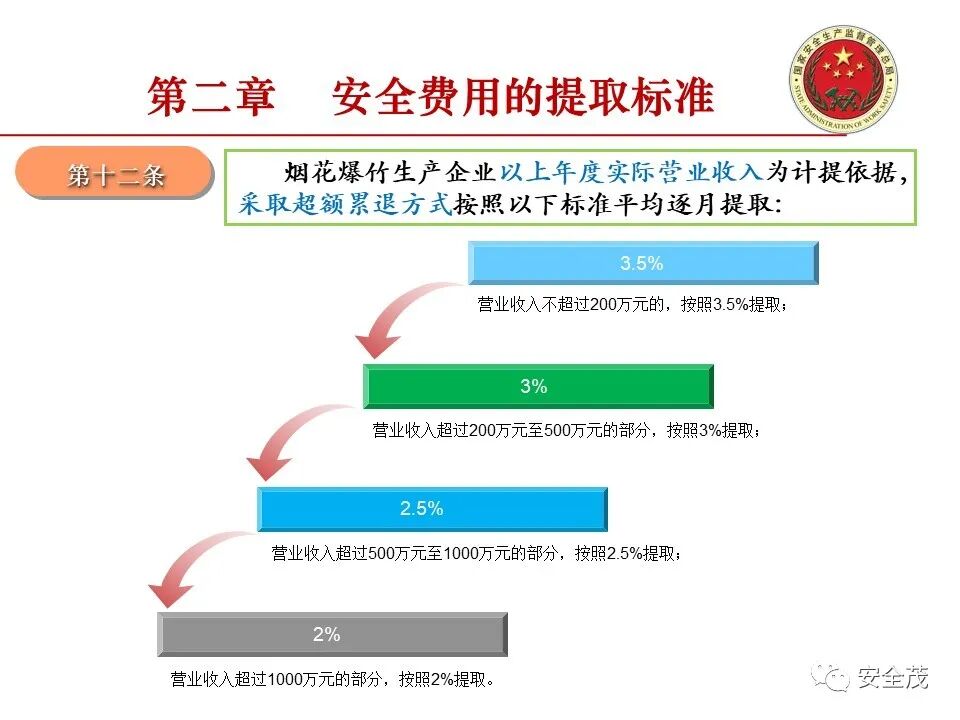 第二章　安全费用的提取标准

国家安全生产监督管理总局
STATE ADMINISTRATION OF WORK SAFETY

第十二条

烟花爆竹生产企业以上年度实际营业收入为计提依据，采取超额累退方式按照以下标准平均逐月提取：

3.5%

营业收入不超过200万元的，按照3.5%提取；

3%

营业收入超过200万元至500万元的部分，按照3%提取；

2.5%

营业收入超过500万元至1000万元的部分，按照2.5%提取；

2%

营业收入超过1000万元的部分，按照2%提取。

安全茂